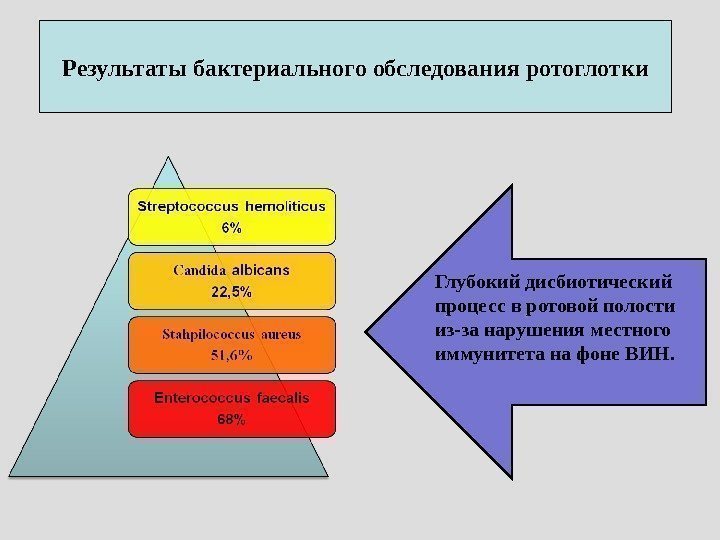 Результаты бактериального обследования ротоглотки

Streptococcus hemoliticus
6%

Candida albicans
22,5%

Stahpilococcus aureus
51,6%

Enterococcus faecalis
68%

Глубокий дисбиотический процесс в ротовой полости из-за нарушения местного иммунитета на фоне ВИН.